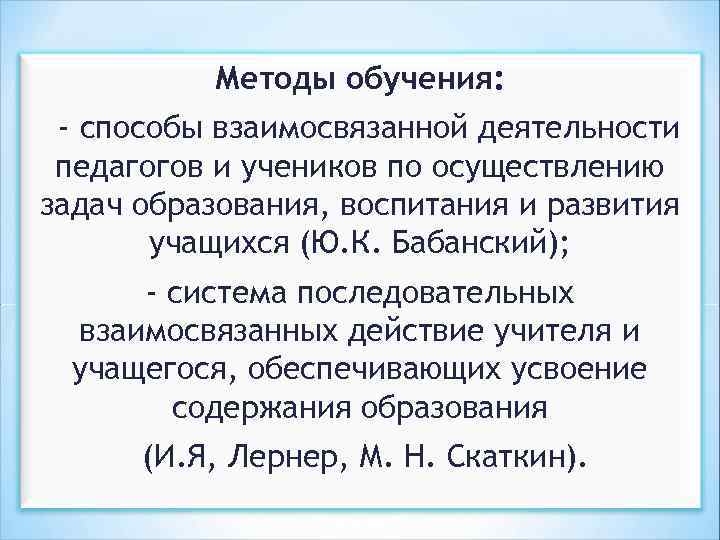 Методы обучения:

- способы взаимосвязанной деятельности педагогов и учеников по осуществлению задач образования, воспитания и развития учащихся (Ю.К. Бабанский);

- система последовательных взаимосвязанных действие учителя и учащегося, обеспечивающих усвоение содержания образования

(И.Я, Лернер, М. Н. Скаткин).